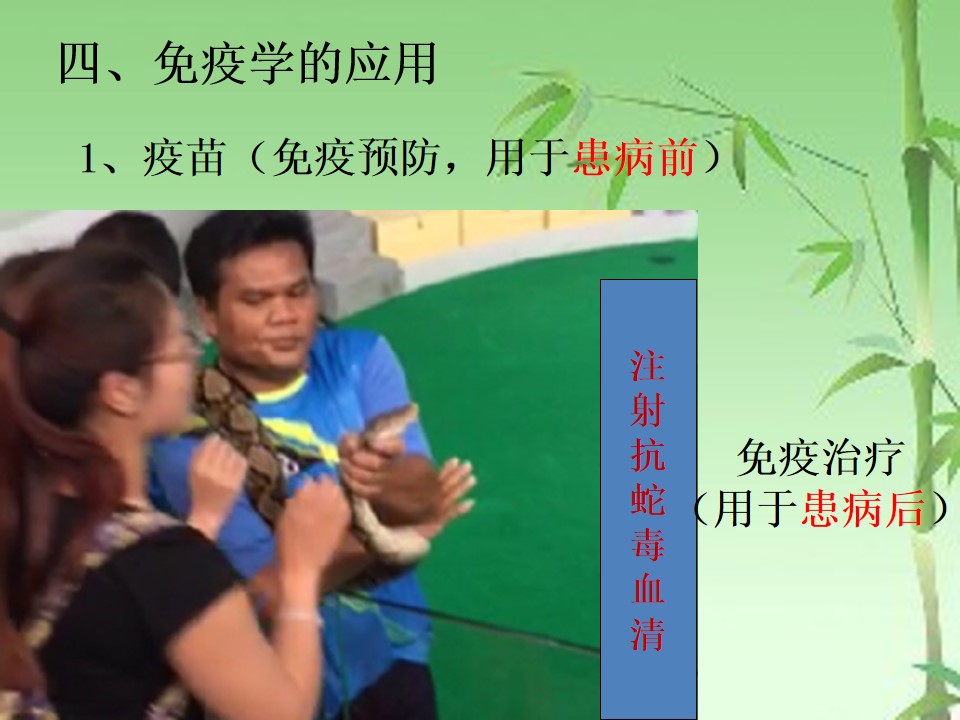 四、免疫学的应用

1、疫苗（免疫预防，用于患病前）

注射抗蛇毒血清

免疫治疗
（用于患病后）